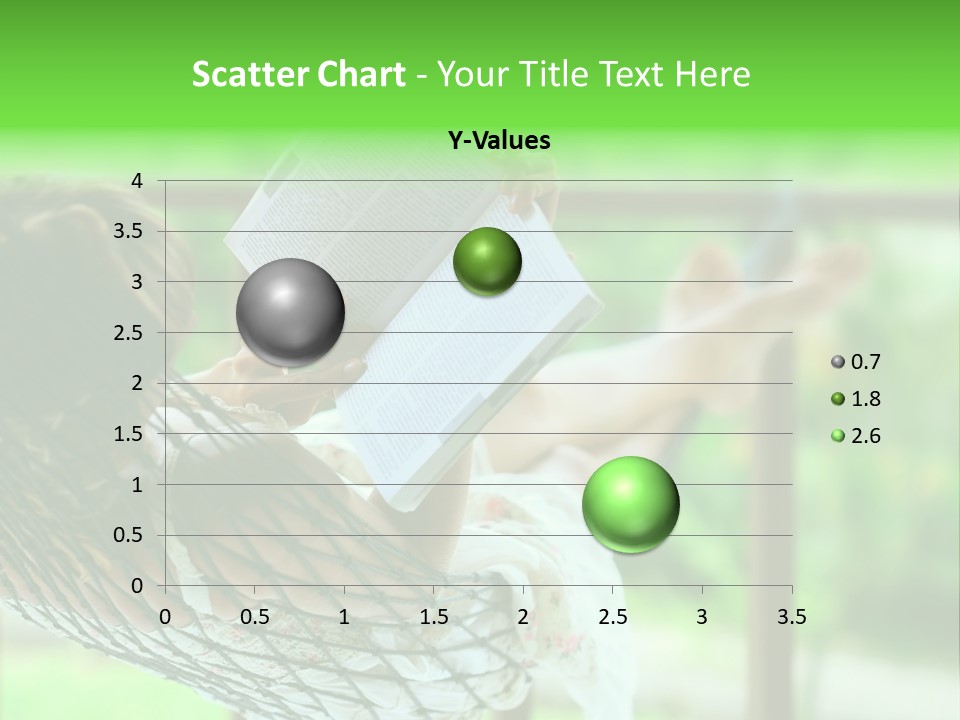 Scatter Chart - Your Title Text Here

Y-Values

4
3.5
3
2.5
2
1.5
1
0.5
0

0 0.5 1 1.5 2 2.5 3 3.5

0.7
1.8
2.6